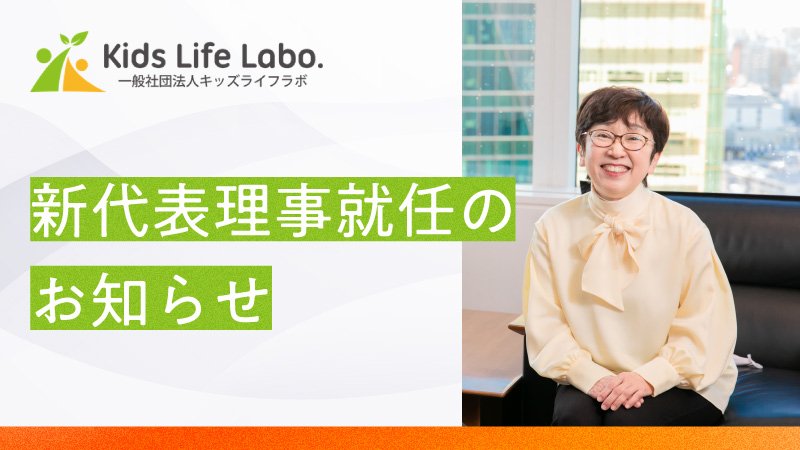 Kids Life Labo.
一般社団法人キッズライフラボ

新代表理事就任の
お知らせ